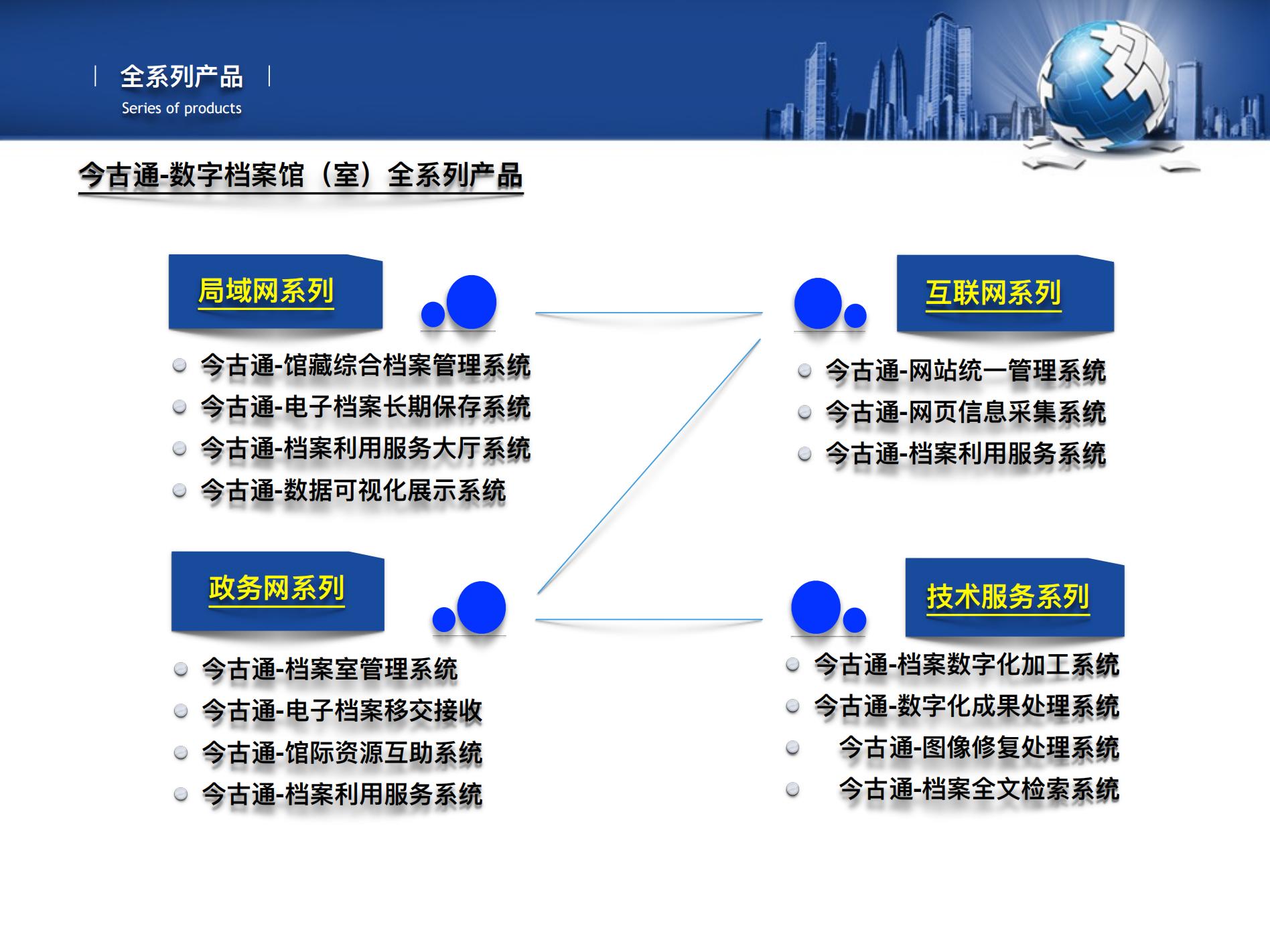 全系列产品
Series of products

今古通-数字档案馆（室）全系列产品

局域网系列

今古通-馆藏综合档案管理系统
今古通-电子档案长期保存系统
今古通-档案利用服务大厅系统
今古通-数据可视化展示系统

互联网系列

今古通-网站统一管理系统
今古通-网页信息采集系统
今古通-档案利用服务系统

政务网系列

今古通-档案室管理系统
今古通-电子档案移交接收
今古通-馆际资源互助系统
今古通-档案利用服务系统

技术服务系列

今古通-档案数字化加工系统
今古通-数字化成果处理系统
今古通-图像修复处理系统
今古通-档案全文检索系统